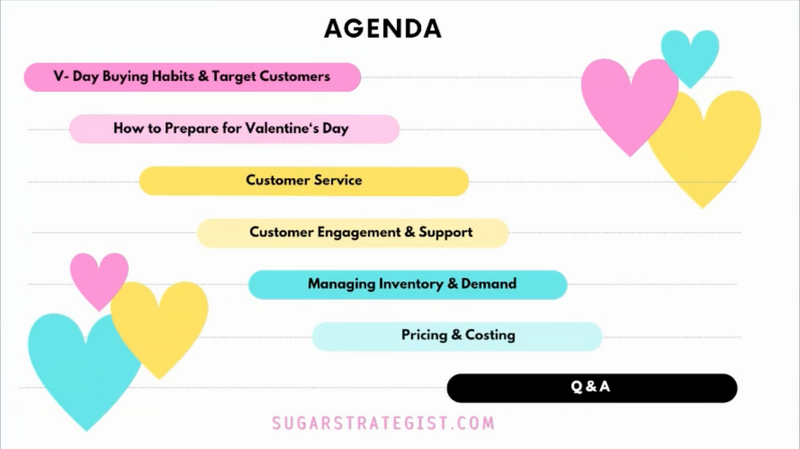 AGENDA

V- Day Buying Habits & Target Customers

How to Prepare for Valentine's Day

Customer Service

Customer Engagement & Support

Managing Inventory & Demand

Pricing & Costing

Q & A

SUGARSTRATEGIST.COM